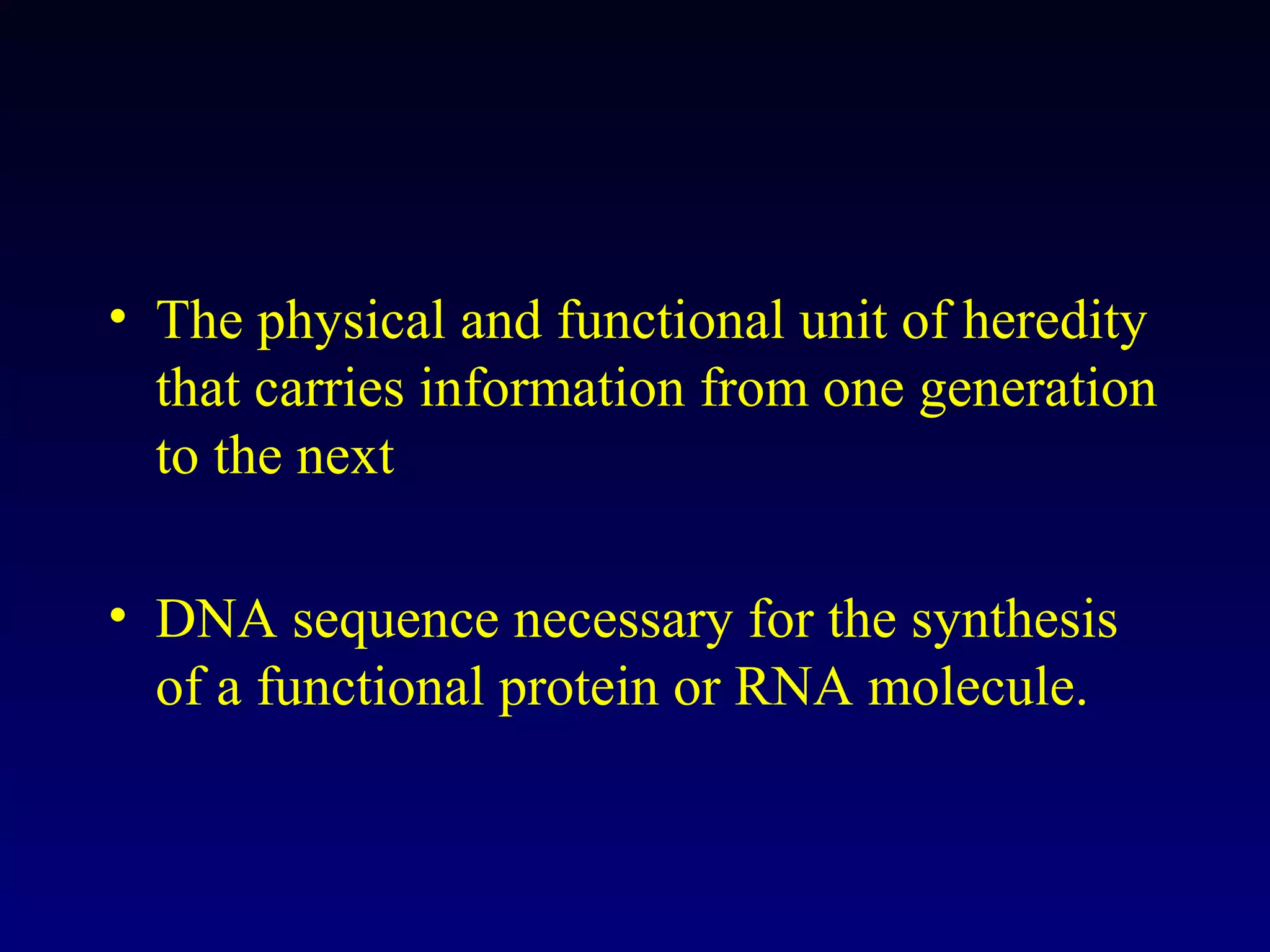 • The physical and functional unit of heredity that carries information from one generation to the next

• DNA sequence necessary for the synthesis of a functional protein or RNA molecule.